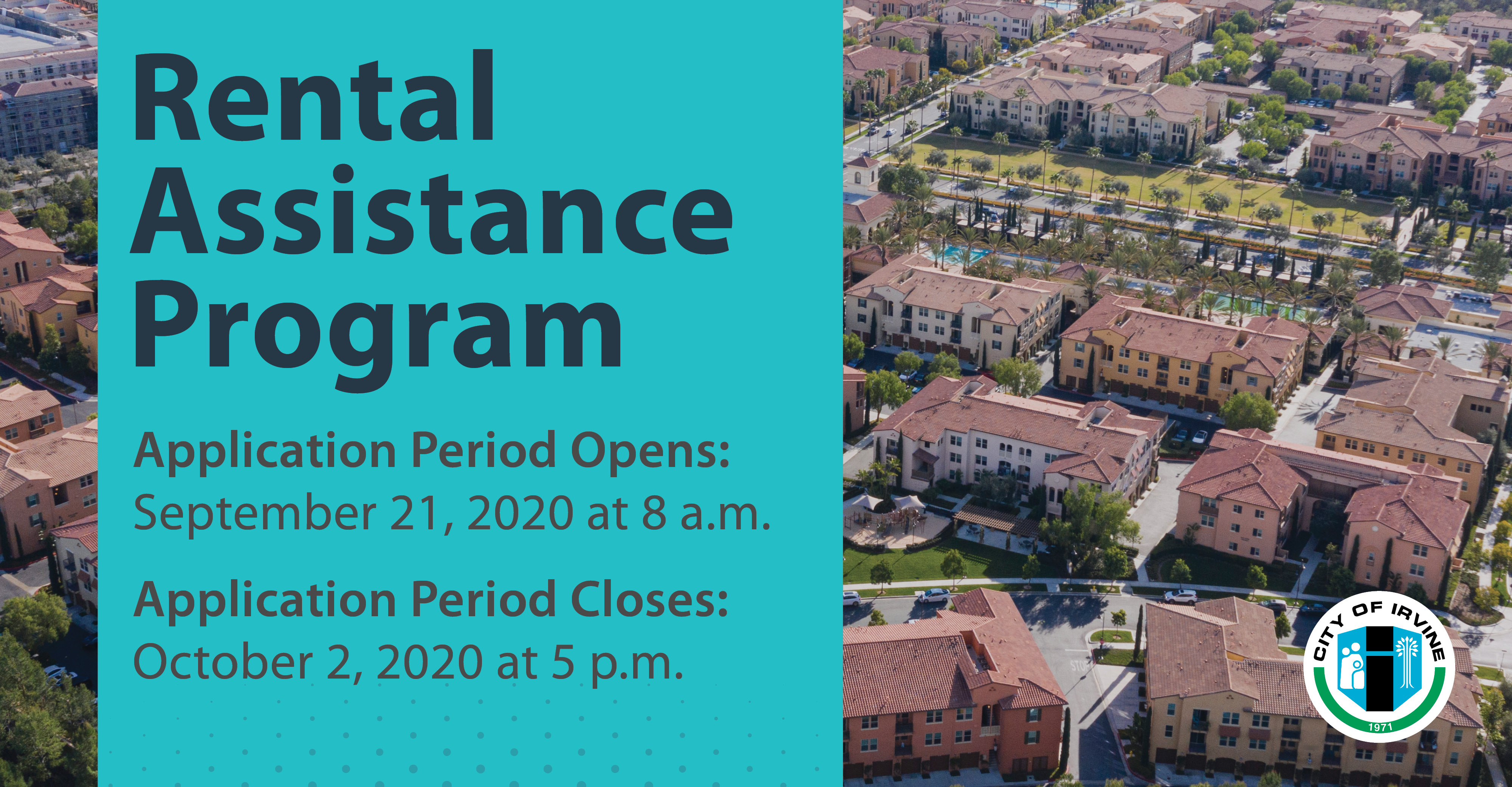 Rental Assistance Program

Application Period Opens:
September 21, 2020 at 8 a.m.

Application Period Closes:
October 2, 2020 at 5 p.m.

CITY OF IRVINE
1971